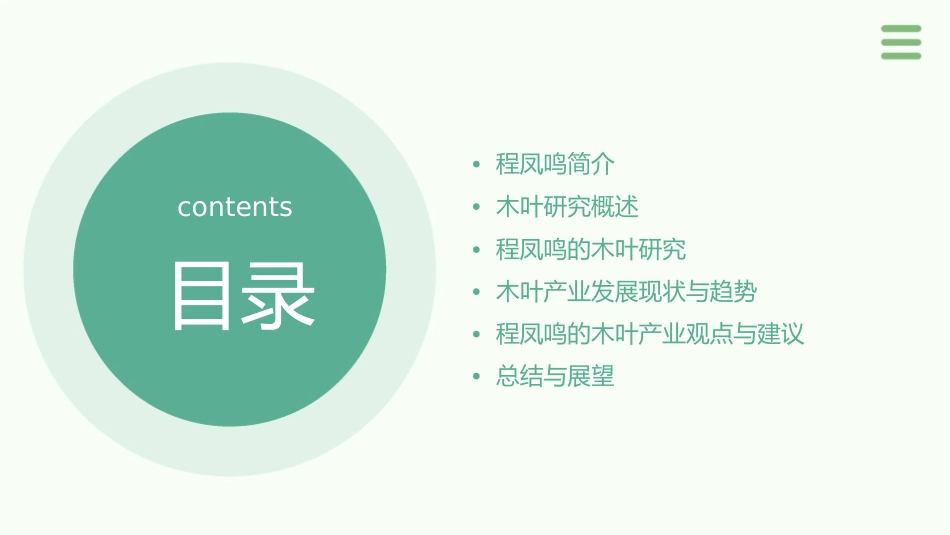 contents

目录

• 程凤鸣简介
• 木叶研究概述
• 程凤鸣的木叶研究
• 木叶产业发展现状与趋势
• 程凤鸣的木叶产业观点与建议
• 总结与展望